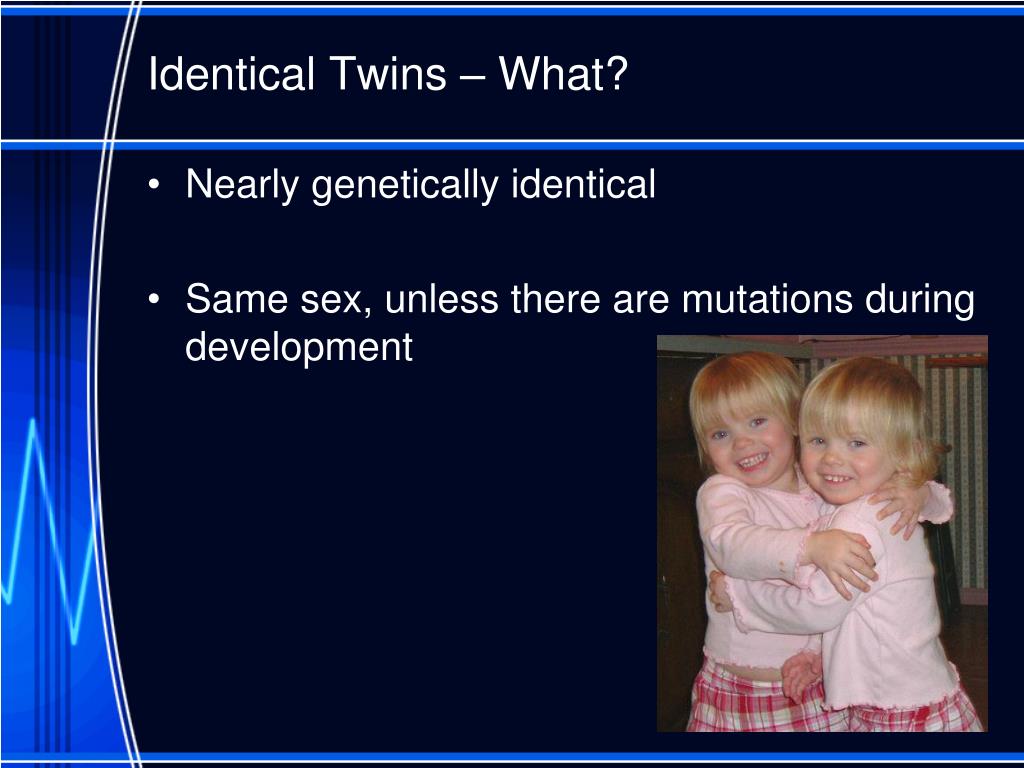 Identical Twins – What?

• Nearly genetically identical

• Same sex, unless there are mutations during development